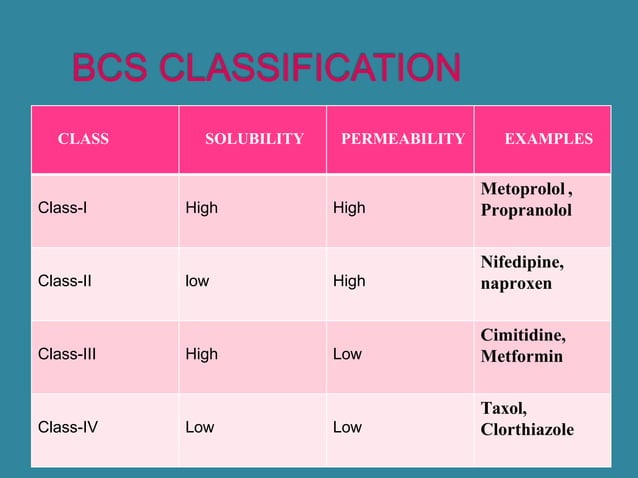 BCS CLASSIFICATION

| CLASS | SOLUBILITY | PERMEABILITY | EXAMPLES |
|---|---|---|---|
| Class-I | High | High | Metoprolol , Propranolol |
| Class-II | low | High | Nifedipine, naproxen |
| Class-III | High | Low | Cimitidine, Metformin |
| Class-IV | Low | Low | Taxol, Clorthiazole |